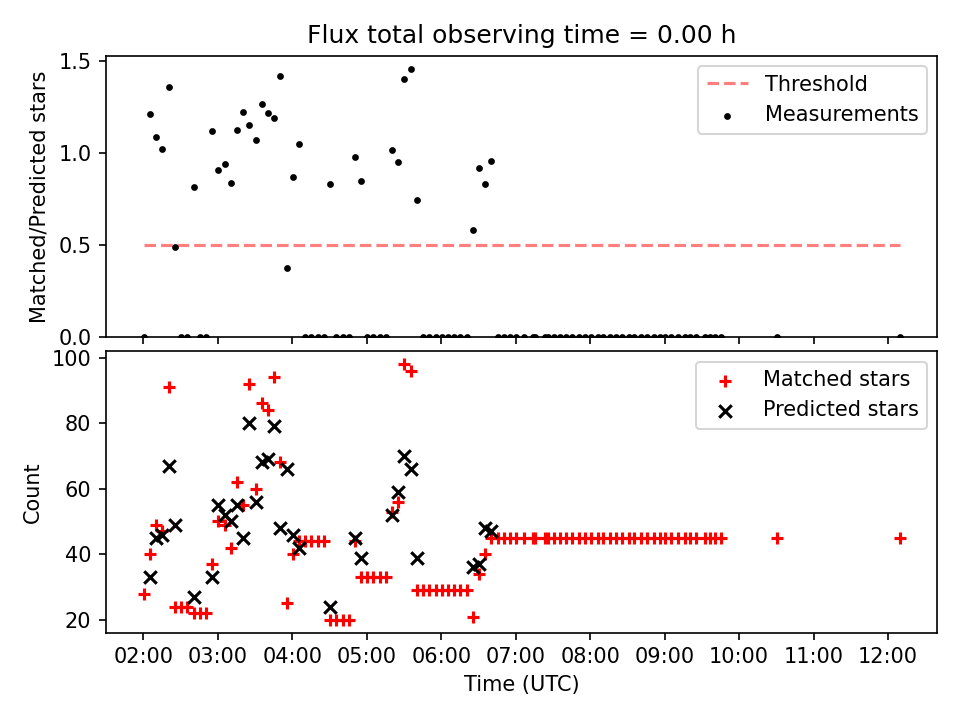 Flux total observing time = 0.00 h

Matched/Predicted stars

1.5
1.0
0.5
0.0

Threshold
Measurements

Count

100
80
60
40
20

Matched stars
Predicted stars

02:00 03:00 04:00 05:00 06:00 07:00 08:00 09:00 10:00 11:00 12:00

Time (UTC)